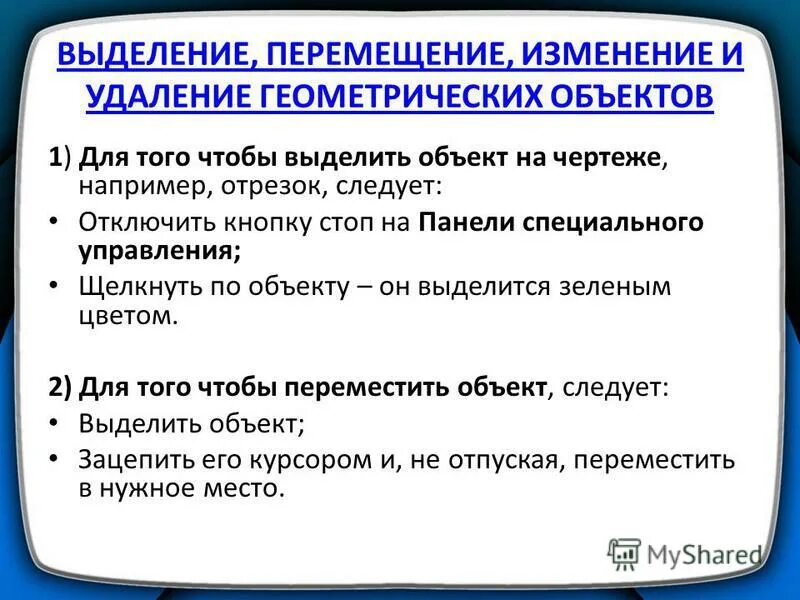 ВЫДЕЛЕНИЕ, ПЕРЕМЕЩЕНИЕ, ИЗМЕНЕНИЕ И УДАЛЕНИЕ ГЕОМЕТРИЧЕСКИХ ОБЪЕКТОВ

1) Для того чтобы выделить объект на чертеже, например, отрезок, следует:
• Отключить кнопку стоп на Панели специального управления;
• Щелкнуть по объекту – он выделится зеленым цветом.

2) Для того чтобы переместить объект, следует:
• Выделить объект;
• Зацепить его курсором и, не отпуская, переместить в нужное место.

MyShared